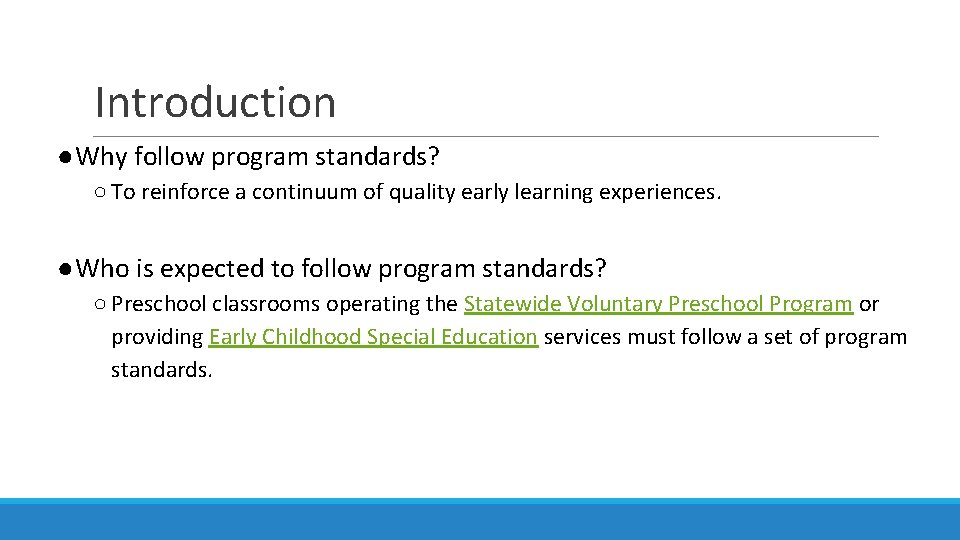 Introduction

● Why follow program standards?

○ To reinforce a continuum of quality early learning experiences.

● Who is expected to follow program standards?

○ Preschool classrooms operating the Statewide Voluntary Preschool Program or providing Early Childhood Special Education services must follow a set of program standards.